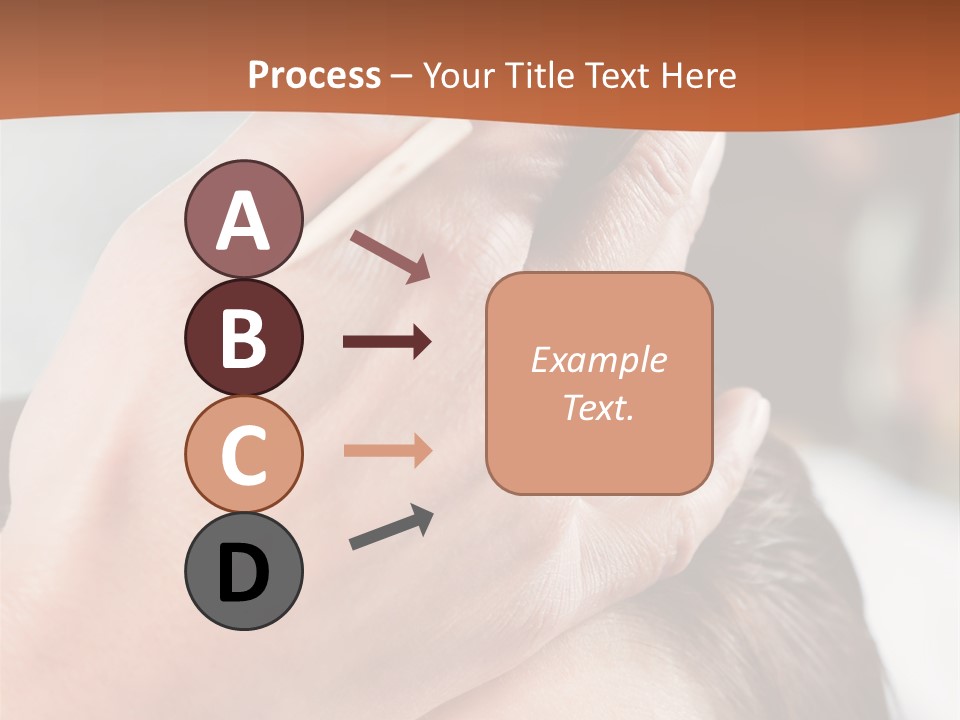 Process – Your Title Text Here

A

B

C

D

Example Text.